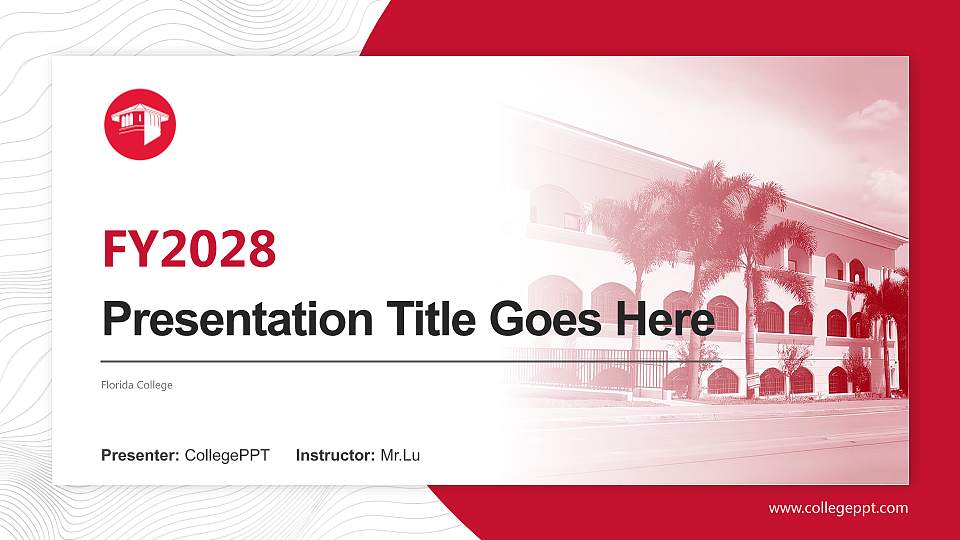 FY2028

Presentation Title Goes Here

Florida College

Presenter: CollegePPT Instructor: Mr.Lu

www.collegeppt.com